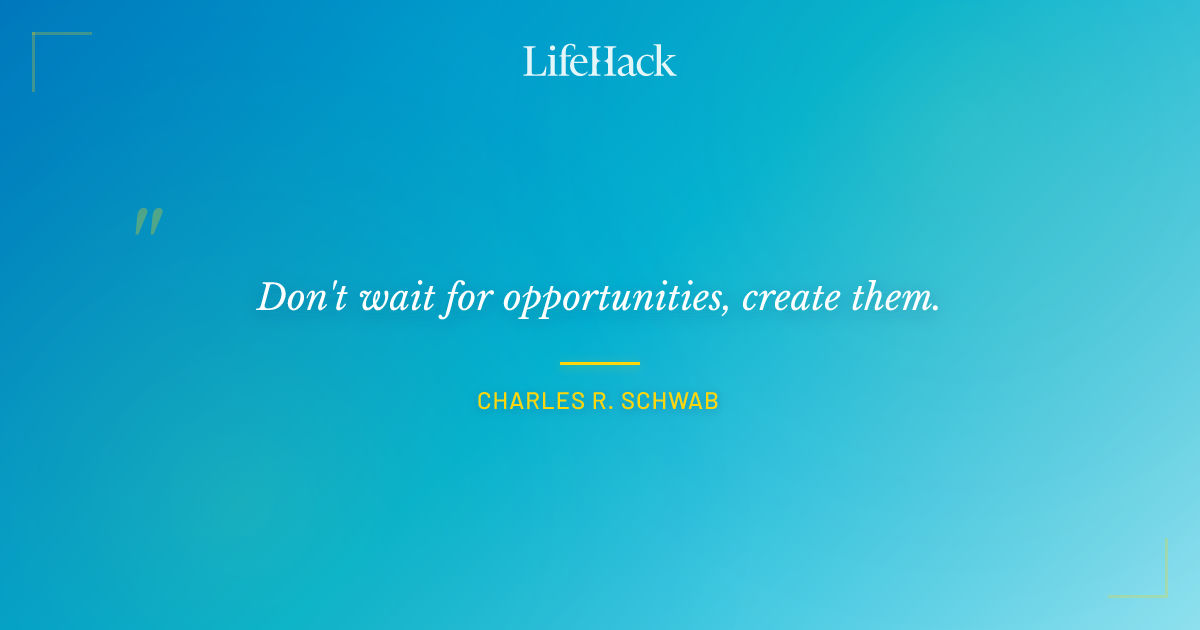 LifeHack

"

Don't wait for opportunities, create them.

CHARLES R. SCHWAB